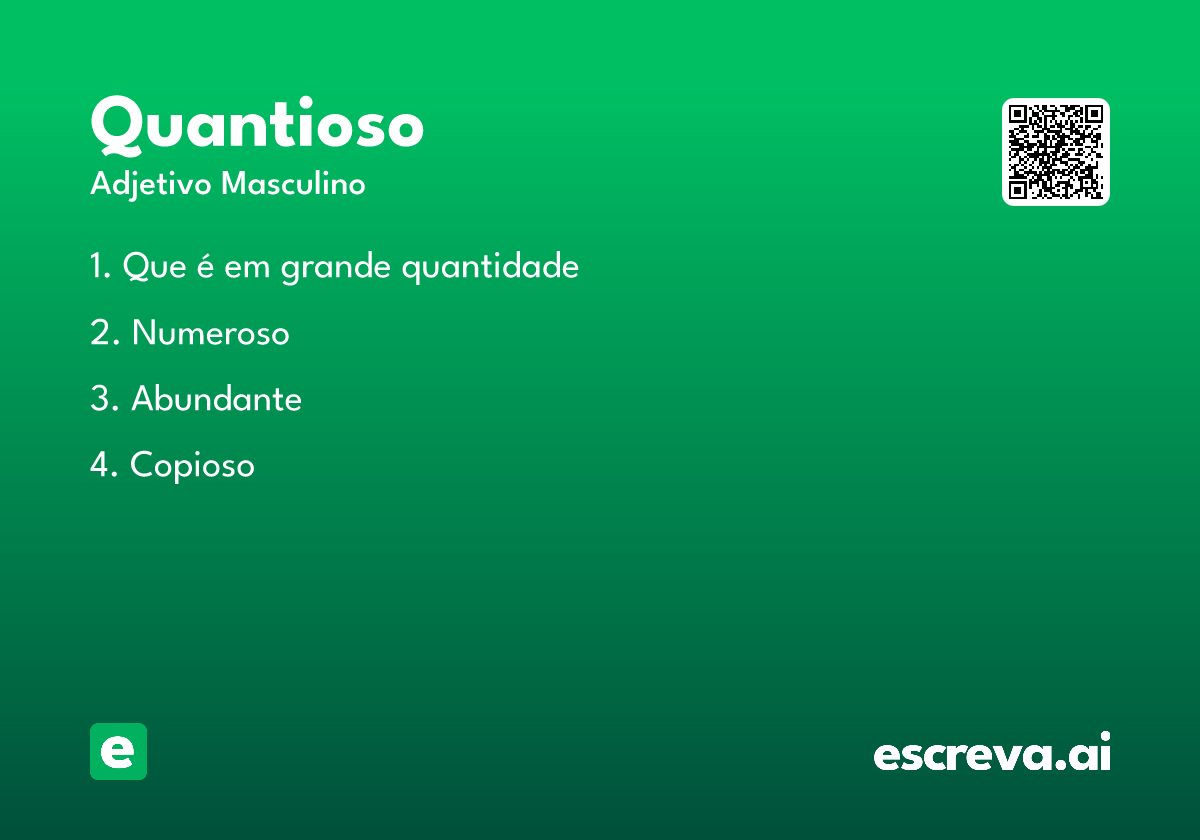 Quantioso
Adjetivo Masculino

1. Que é em grande quantidade

2. Numeroso

3. Abundante

4. Copioso

e

escreva.ai